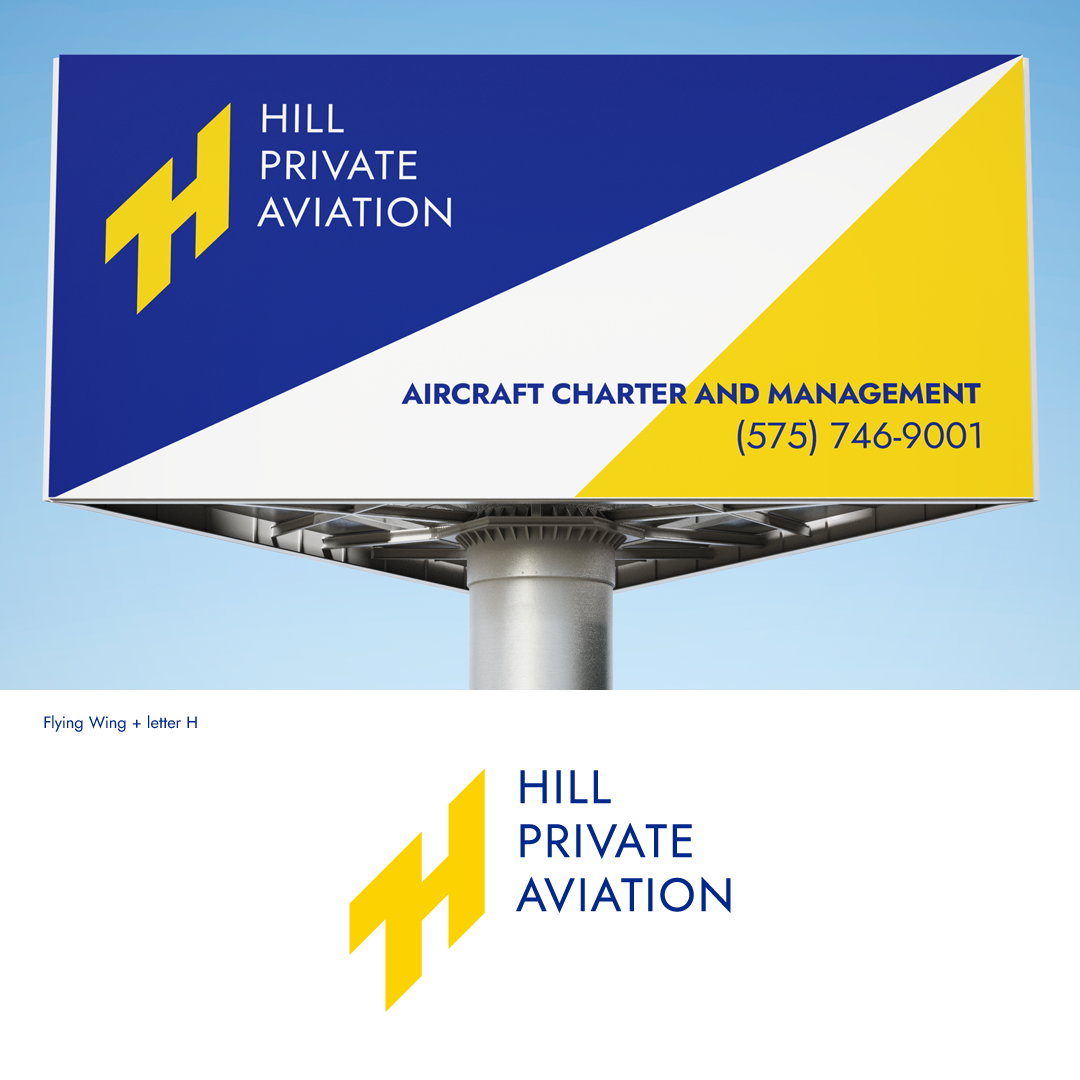 HILL
PRIVATE
AVIATION

AIRCRAFT CHARTER AND MANAGEMENT
(575) 746-9001

Flying Wing + letter H

HILL
PRIVATE
AVIATION